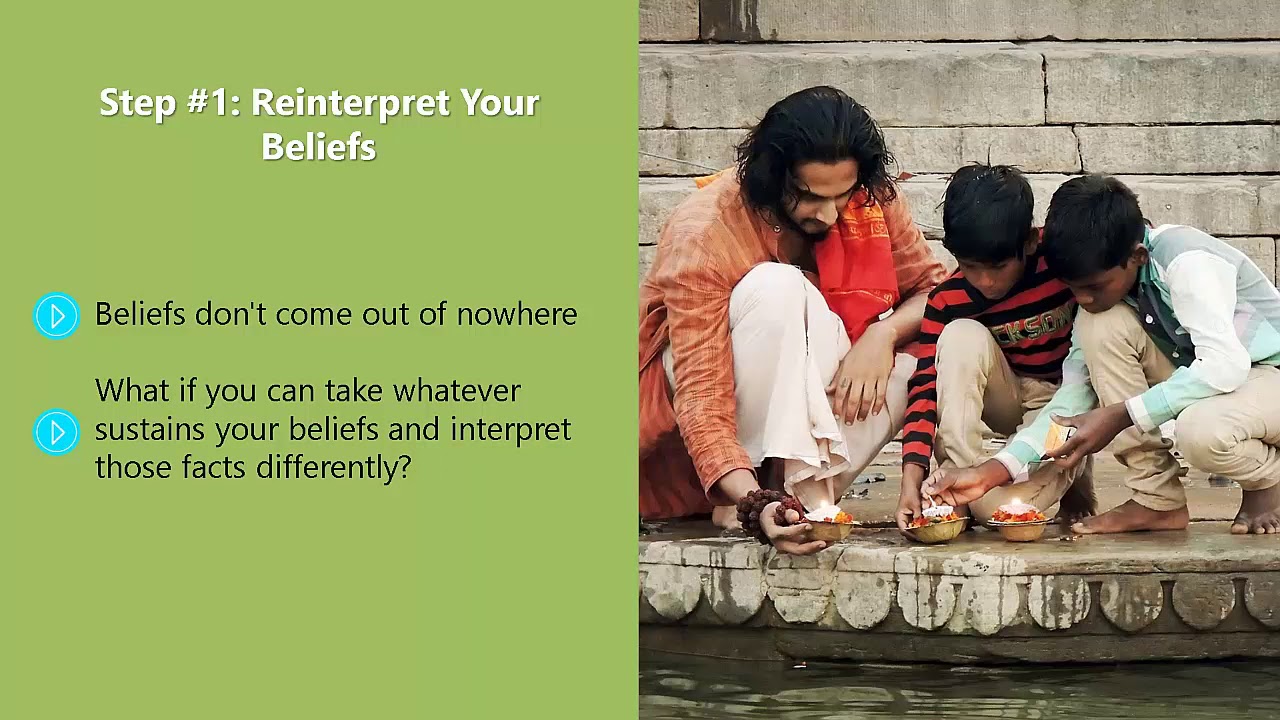 Step #1: Reinterpret Your Beliefs

Beliefs don't come out of nowhere

What if you can take whatever sustains your beliefs and interpret those facts differently?